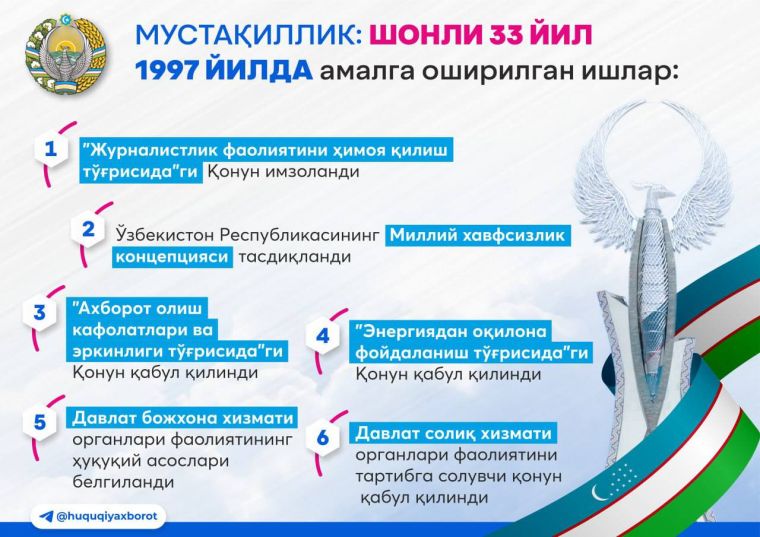 МУСТАҚИЛЛИК: ШОНЛИ 33 ЙИЛ
1997 ЙИЛДА амалга оширилган ишлар:

1 "Журналистлик фаолиятини ҳимоя қилиш тўғрисида"ги Қонун имзоланди

2 Ўзбекистон Республикасининг Миллий хавфсизлик концепцияси тасдиқланди

3 "Ахборот олиш кафолатлари ва эркинлиги тўғрисида"ги Қонун қабул қилинди

4 "Энергиядан оқилона фойдаланиш тўғрисида"ги Қонун қабул қилинди

5 Давлат божхона хизмати органлари фаолиятининг ҳуқуқий асослари белгиланди

6 Давлат солиқ хизмати органлари фаолиятини тартибга солувчи қонун қабул қилинди

@huquqiyaxborot